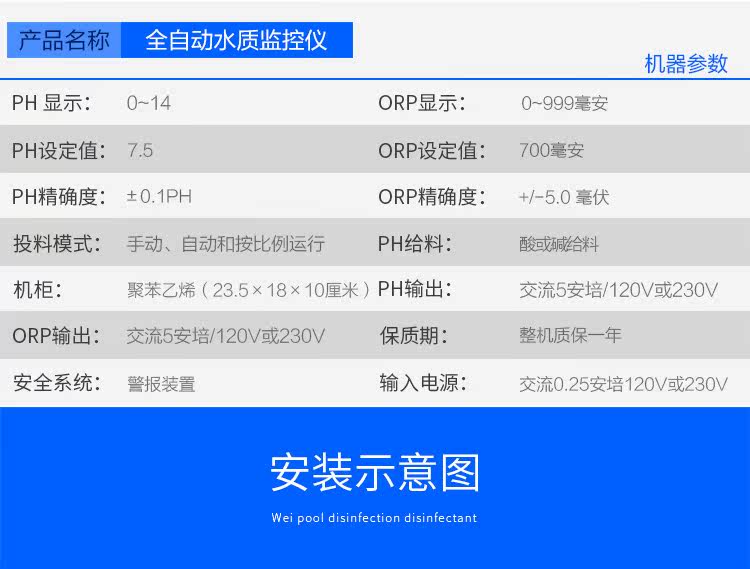 产品名称 全自动水质监控仪

机器参数

| PH 显示： | 0~14 | ORP显示： | 0~999毫安 |
|---|---|---|---|
| PH设定值： | 7.5 | ORP设定值： | 700毫安 |
| PH精确度： | ±0.1PH | ORP精确度： | +/-5.0 毫伏 |
| 投料模式： | 手动、自动和按比例运行 | PH给料： | 酸或碱给料 |
| 机柜： | 聚苯乙烯（23.5×18×10厘米） | PH输出： | 交流5安培/120V或230V |
| ORP输出： | 交流5安培/120V或230V | 保质期： | 整机质保一年 |
| 安全系统： | 警报装置 | 输入电源： | 交流0.25安培120V或230V |

安装示意图

Wei pool disinfection disinfectant